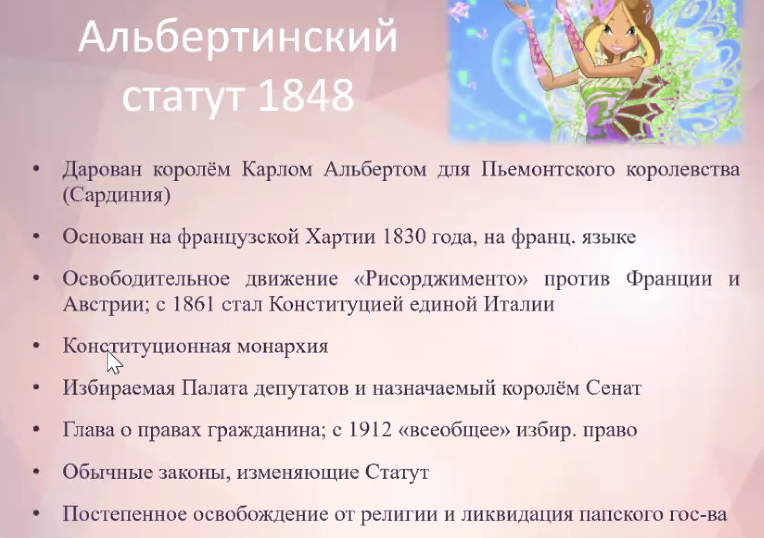 Альбертинский статут 1848

• Дарован королём Карлом Альбертом для Пьемонтского королевства (Сардиния)

• Основан на французской Хартии 1830 года, на франц. языке

• Освободительное движение «Рисорджименто» против Франции и Австрии; с 1861 стал Конституцией единой Италии

• Конституционная монархия

• Избираемая Палата депутатов и назначаемый королём Сенат

• Глава о правах гражданина; с 1912 «всеобщее» избир. право

• Обычные законы, изменяющие Статут

• Постепенное освобождение от религии и ликвидация папского гос-ва